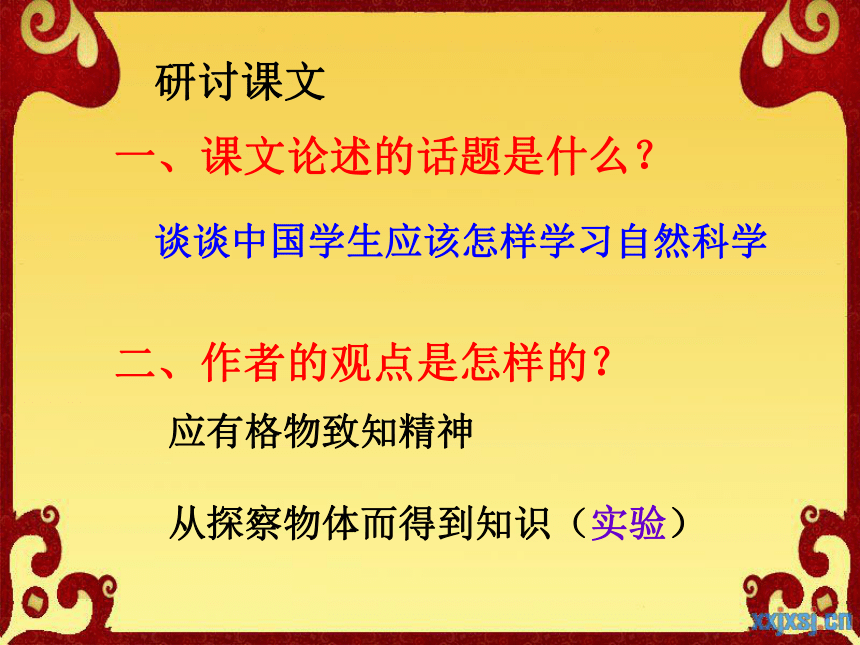 研讨课文

一、课文论述的话题是什么？

谈谈中国学生应该怎样学习自然科学

二、作者的观点是怎样的？

应有格物致知精神

从探察物体而得到知识（实验）

xxjxsj.cn